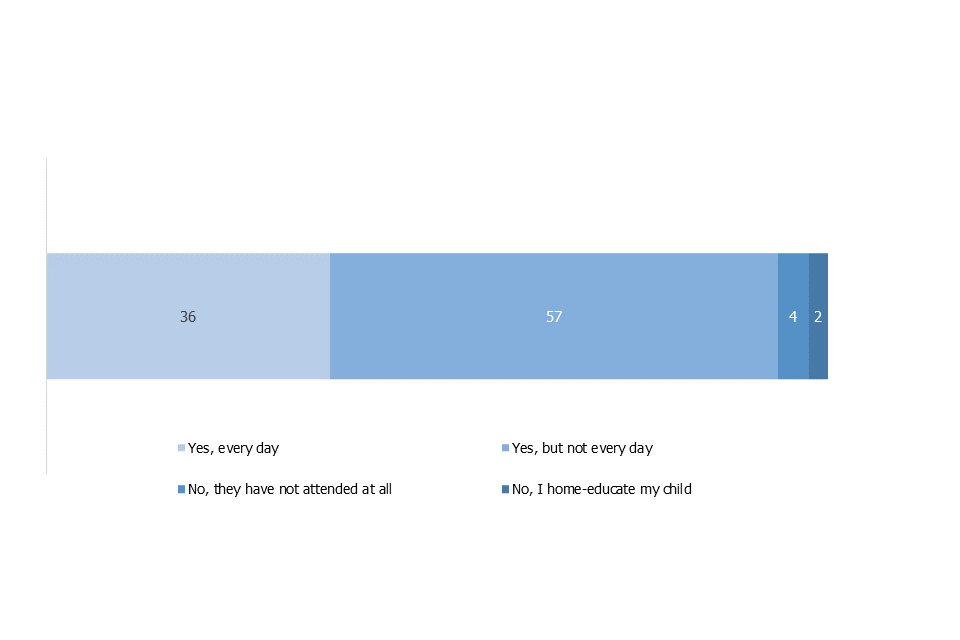 36
57
4
2

Yes, every day
Yes, but not every day
No, they have not attended at all
No, I home-educate my child